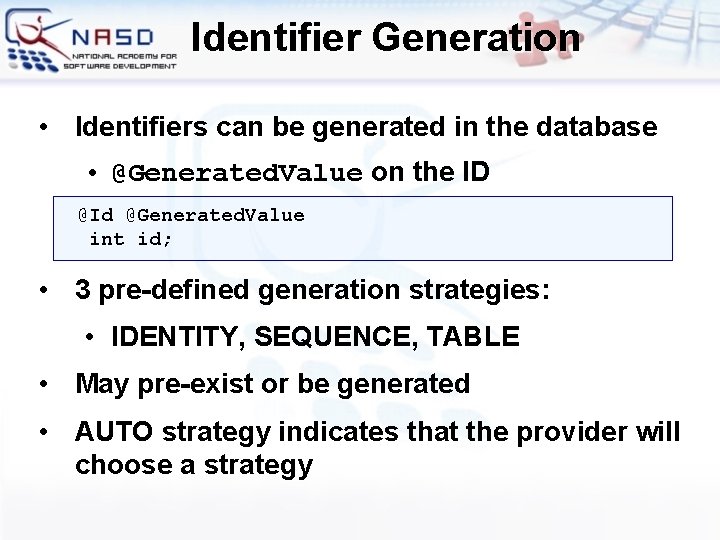 NASD
NATIONAL ACADEMY FOR SOFTWARE DEVELOPMENT

Identifier Generation

• Identifiers can be generated in the database
  • @GeneratedValue on the ID

@Id @GeneratedValue
int id;

• 3 pre-defined generation strategies:
  • IDENTITY, SEQUENCE, TABLE
• May pre-exist or be generated
• AUTO strategy indicates that the provider will choose a strategy